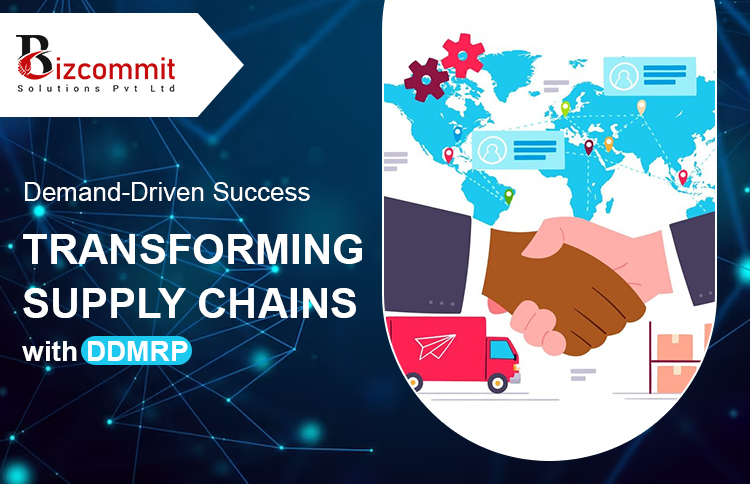 Bizcommit
Solutions Pvt Ltd

Demand-Driven Success

TRANSFORMING SUPPLY CHAINS

with DDMRP